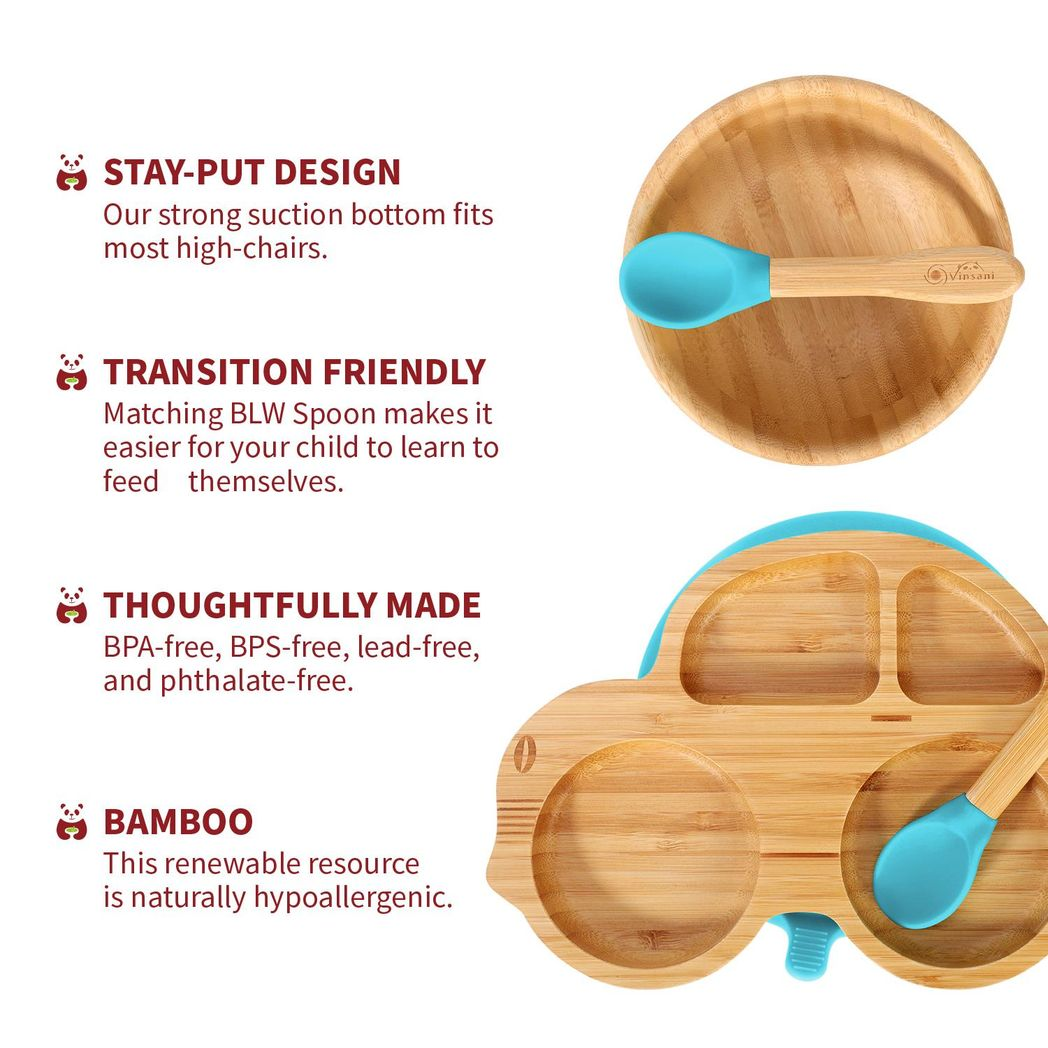 STAY-PUT DESIGN
Our strong suction bottom fits most high-chairs.

TRANSITION FRIENDLY
Matching BLW Spoon makes it easier for your child to learn to feed themselves.

THOUGHTFULLY MADE
BPA-free, BPS-free, lead-free, and phthalate-free.

BAMBOO
This renewable resource is naturally hypoallergenic.

Vinsani